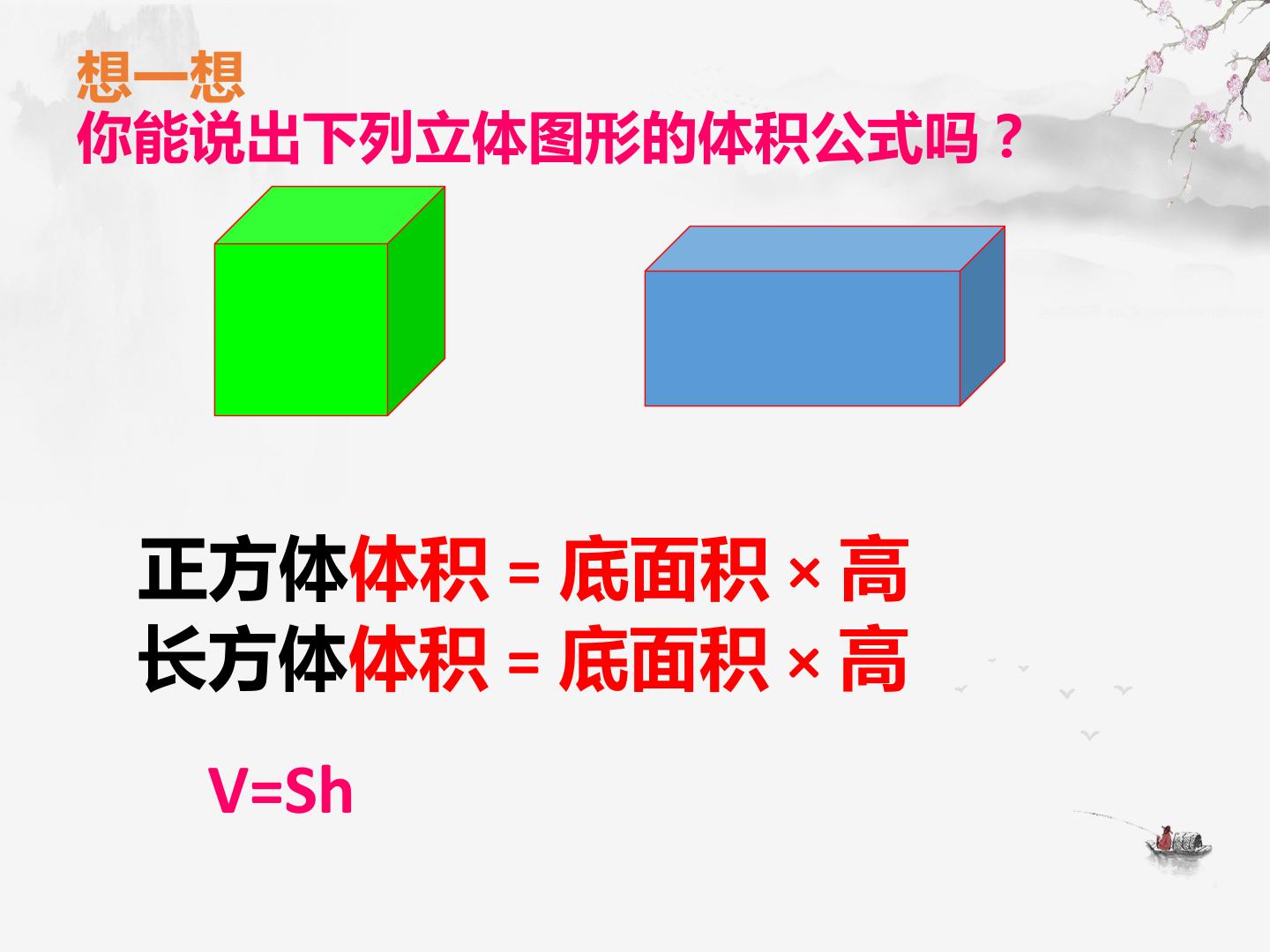 想一想
你能说出下列立体图形的体积公式吗？

正方体体积 = 底面积 × 高
长方体体积 = 底面积 × 高

$V=Sh$